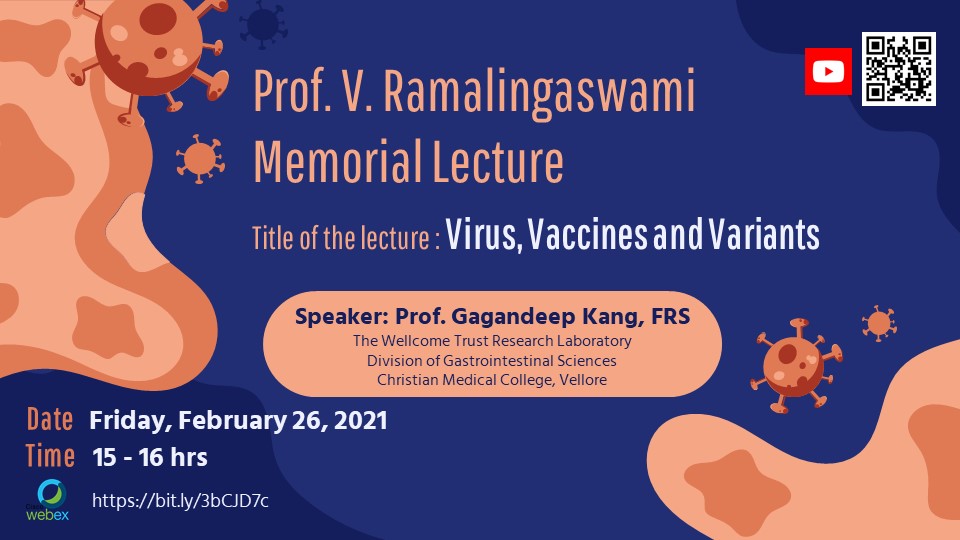 Prof. V. Ramalingaswami Memorial Lecture

Title of the lecture : Virus, Vaccines and Variants

Speaker: Prof. Gagandeep Kang, FRS
The Wellcome Trust Research Laboratory
Division of Gastrointestinal Sciences
Christian Medical College, Vellore

Date Friday, February 26, 2021
Time 15 - 16 hrs

webex https://bit.ly/3bCJD7c